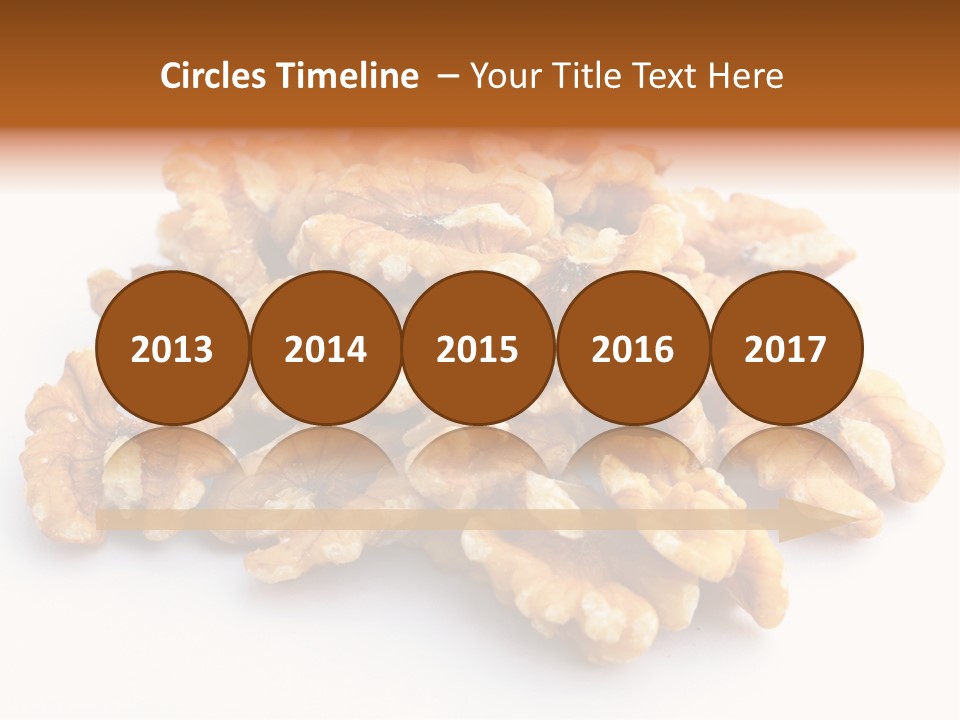 Circles Timeline – Your Title Text Here

2013

2014

2015

2016

2017